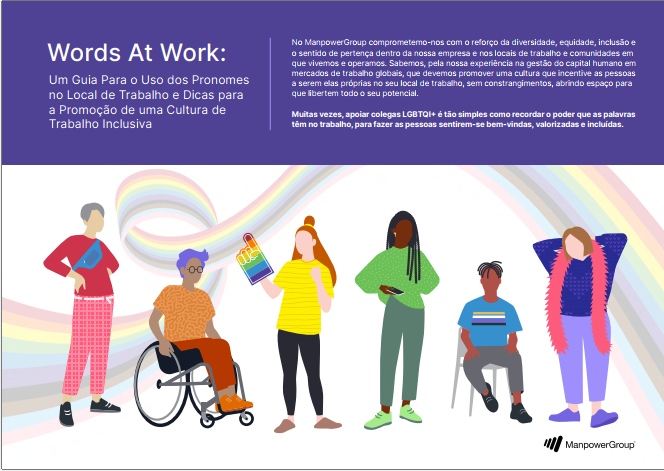 Words At Work:

Um Guia Para o Uso dos Pronomes no Local de Trabalho e Dicas para a Promoção de uma Cultura de Trabalho Inclusiva

No ManpowerGroup comprometemo-nos com o reforço da diversidade, equidade, inclusão e o sentido de pertença dentro da nossa empresa e nos locais de trabalho e comunidades em que vivemos e operamos. Sabemos, pela nossa experiência na gestão do capital humano em mercados de trabalho globais, que devemos promover uma cultura que incentive as pessoas a serem elas próprias no seu local de trabalho, sem constrangimentos, abrindo espaço para que libertem todo o seu potencial.

Muitas vezes, apoiar colegas LGBTQI+ é tão simples como recordar o poder que as palavras têm no trabalho, para fazer as pessoas sentirem-se bem-vindas, valorizadas e incluídas.

ManpowerGroup